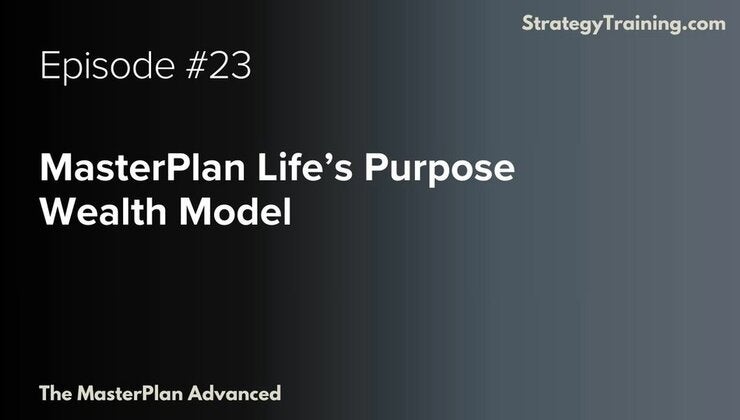 StrategyTraining.com

Episode #23

MasterPlan Life's Purpose Wealth Model

The MasterPlan Advanced